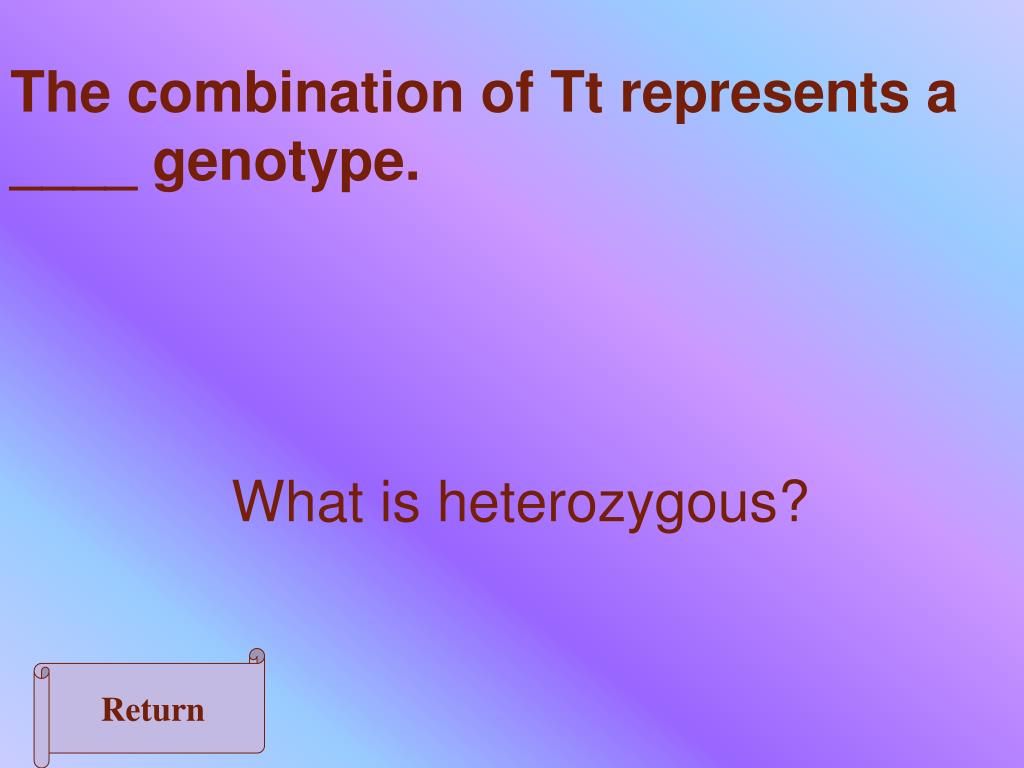 The combination of Tt represents a ____ genotype.

What is heterozygous?

Return